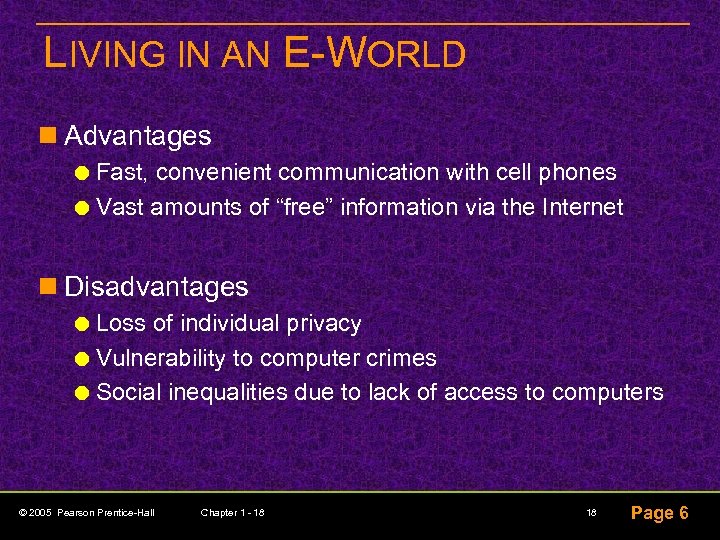 LIVING IN AN E-WORLD

Advantages

Fast, convenient communication with cell phones

Vast amounts of “free” information via the Internet

Disadvantages

Loss of individual privacy

Vulnerability to computer crimes

Social inequalities due to lack of access to computers

© 2005 Pearson Prentice-Hall Chapter 1 - 18 18 Page 6